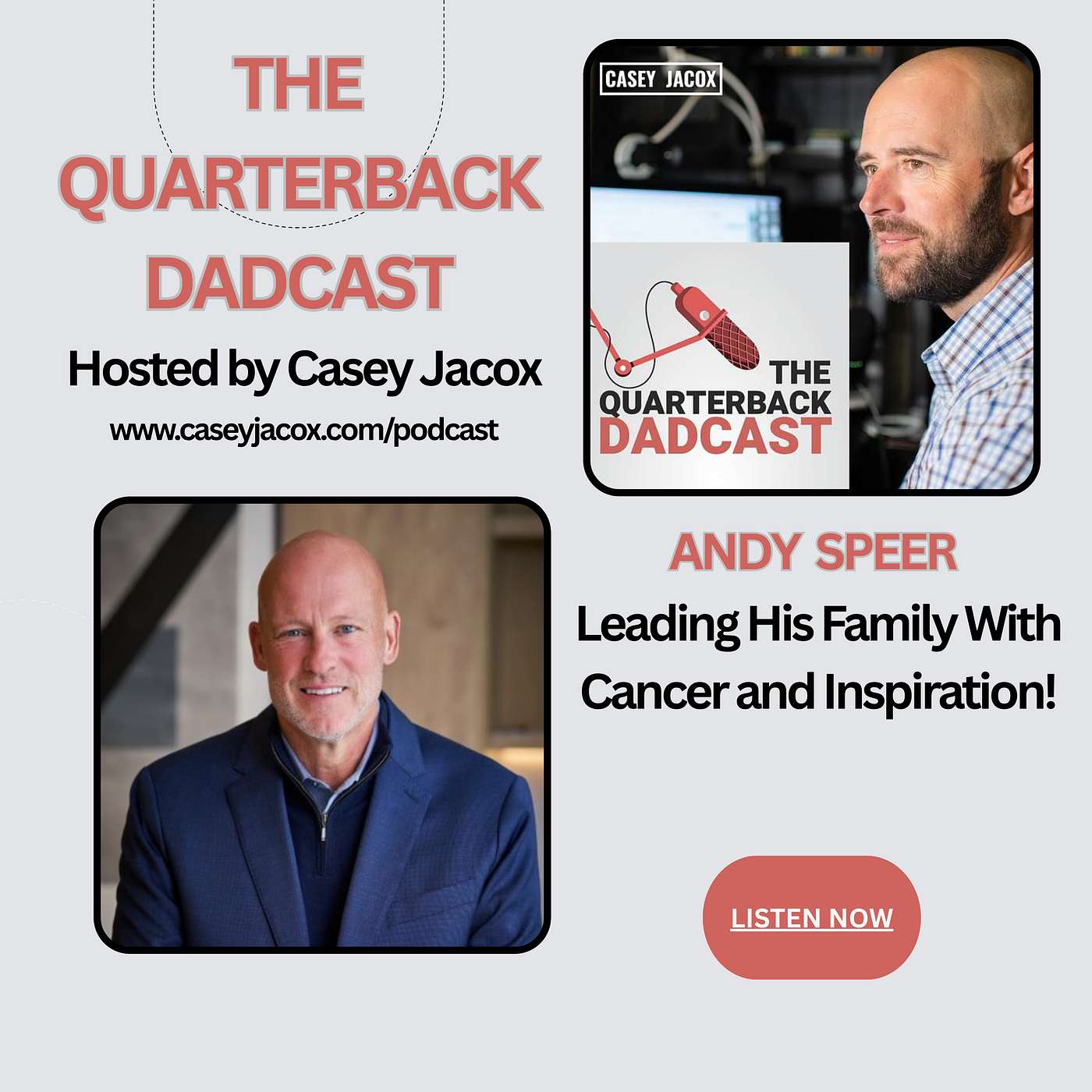 THE QUARTERBACK DADCAST

Hosted by Casey Jacox

www.caseyjacox.com/podcast

CASEY JACOX

THE QUARTERBACK DADCAST

ANDY SPEER

Leading His Family With Cancer and Inspiration!

LISTEN NOW